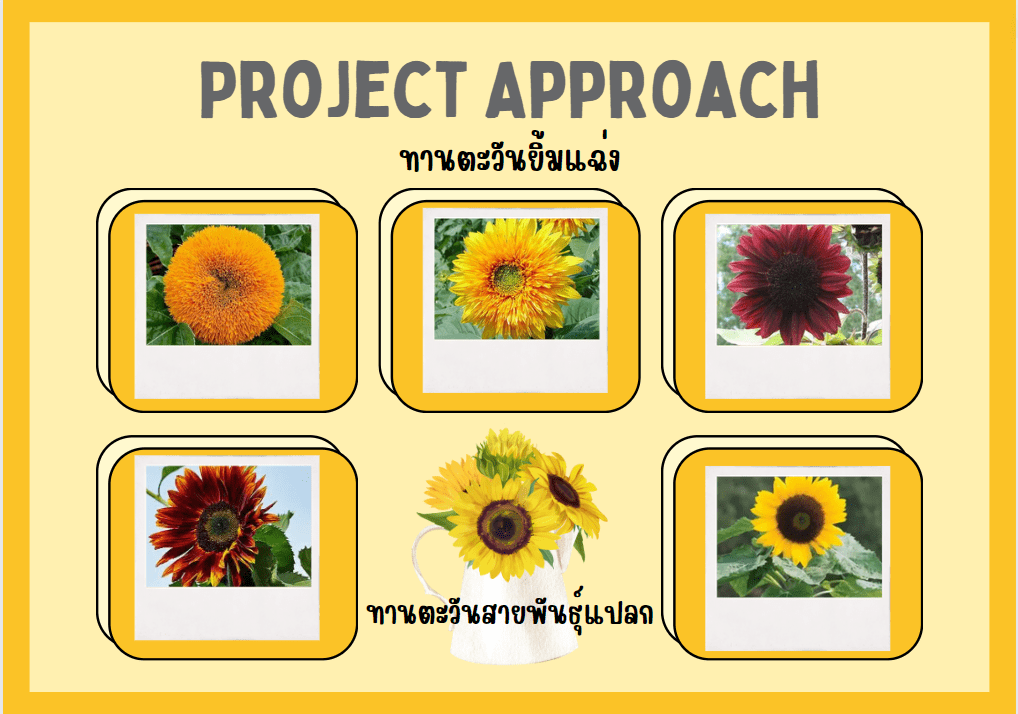 PROJECT APPROACH

ทานตะวันยิ้มแฉ่ง

ทานตะวันสายพันธุ์แปลก